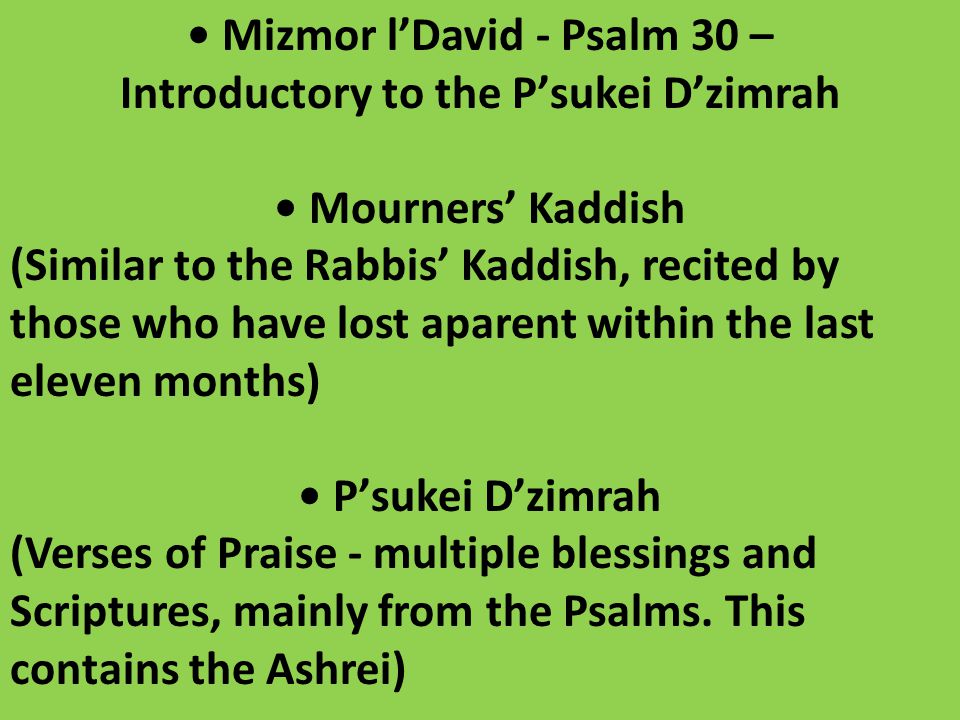 • Mizmor l’David - Psalm 30 – Introductory to the P’sukei D’zimrah

• Mourners’ Kaddish
(Similar to the Rabbis’ Kaddish, recited by those who have lost aparent within the last eleven months)

• P’sukei D’zimrah
(Verses of Praise - multiple blessings and Scriptures, mainly from the Psalms. This contains the Ashrei)